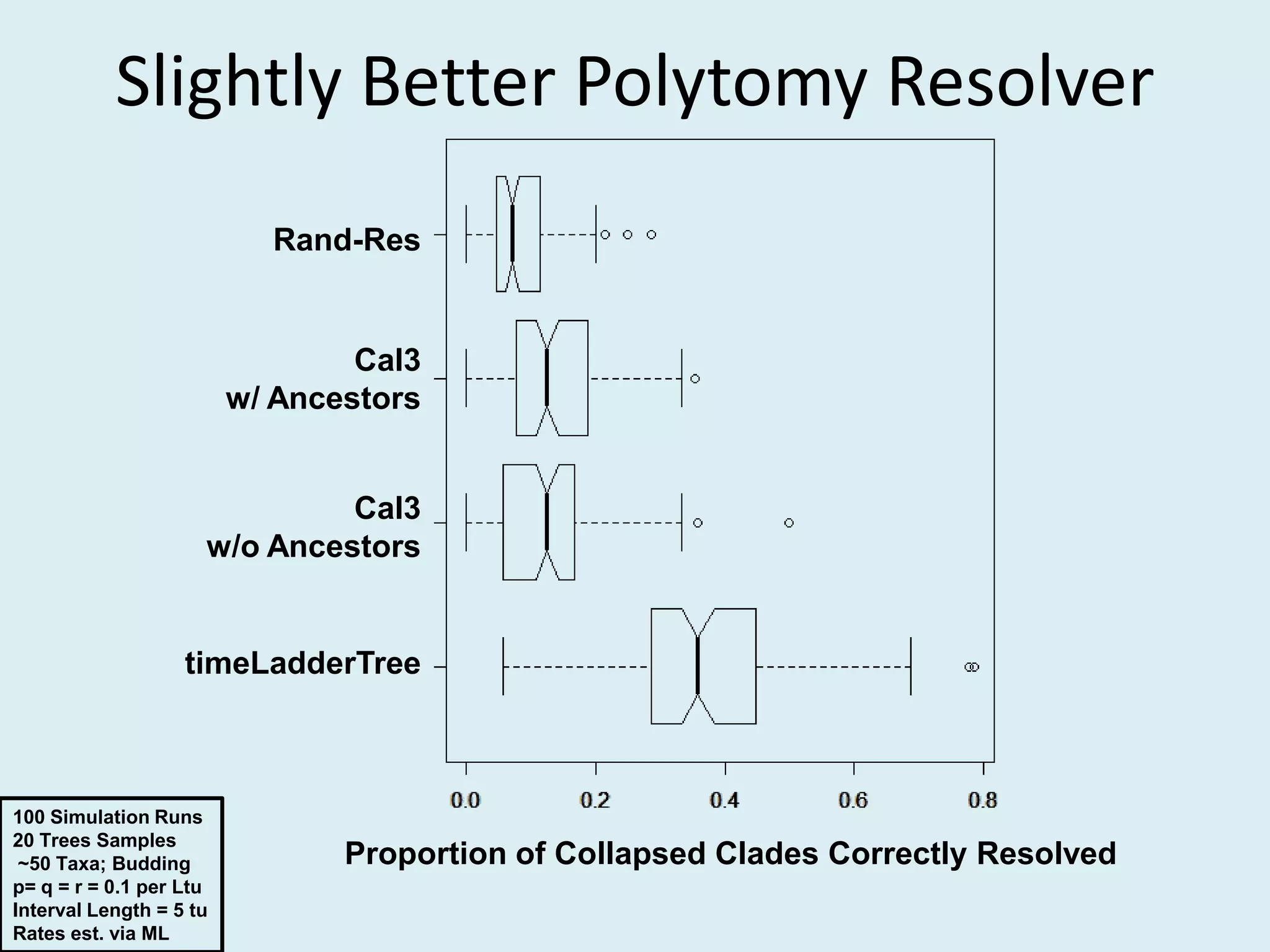 Slightly Better Polytomy Resolver

Rand-Res

Cal3
w/ Ancestors

Cal3
w/o Ancestors

timeLadderTree

0.0 0.2 0.4 0.6 0.8

Proportion of Collapsed Clades Correctly Resolved

100 Simulation Runs
20 Trees Samples
~50 Taxa; Budding
p= q = r = 0.1 per Ltu
Interval Length = 5 tu
Rates est. via ML